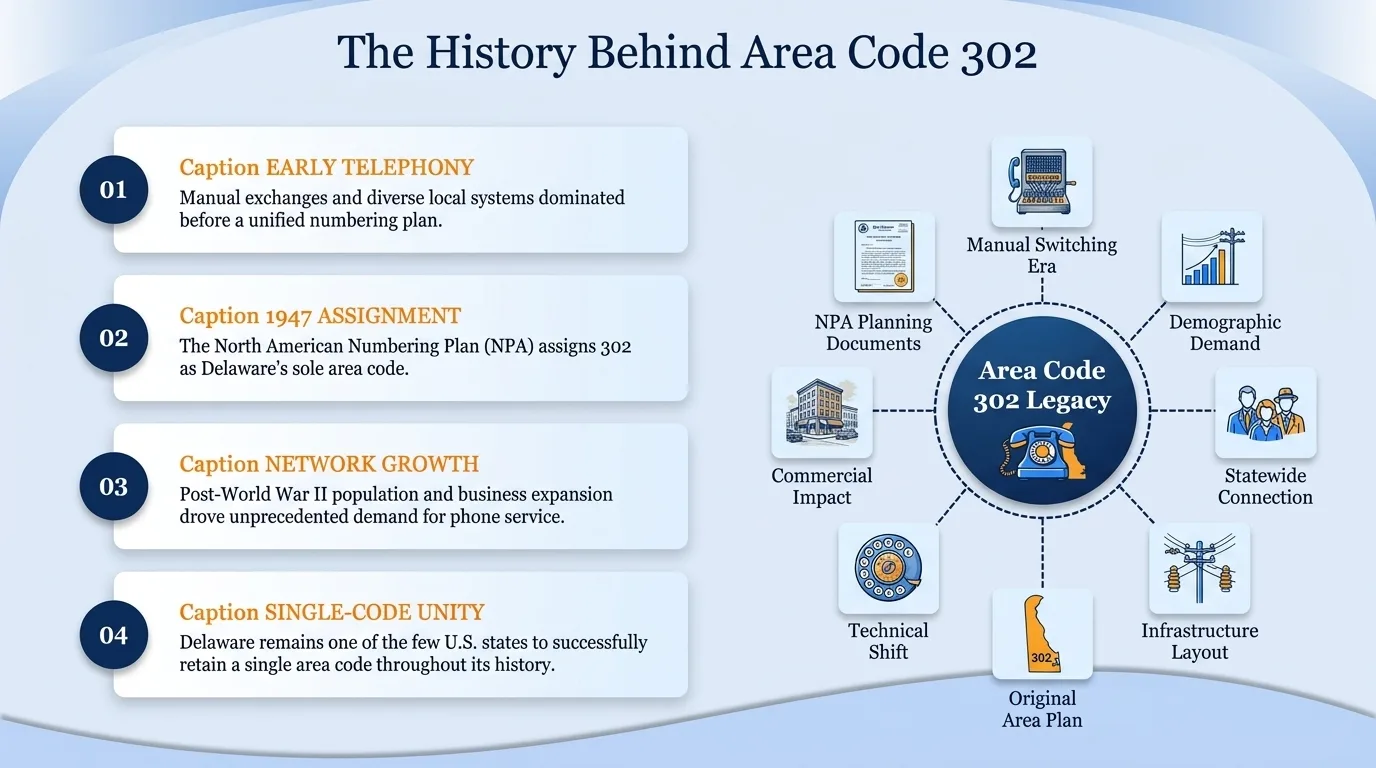 The History Behind Area Code 302

01
Caption EARLY TELEPHONY
Manual exchanges and diverse local systems dominated before a unified numbering plan.

02
Caption 1947 ASSIGNMENT
The North American Numbering Plan (NPA) assigns 302 as Delaware's sole area code.

03
Caption NETWORK GROWTH
Post-World War II population and business expansion drove unprecedented demand for phone service.

04
Caption SINGLE-CODE UNITY
Delaware remains one of the few U.S. states to successfully retain a single area code throughout its history.

Area Code 302 Legacy

Manual Switching Era

Demographic Demand

Statewide Connection

Infrastructure Layout

302

Original Area Plan

Technical Shift

Commercial Impact

NPA Planning Documents